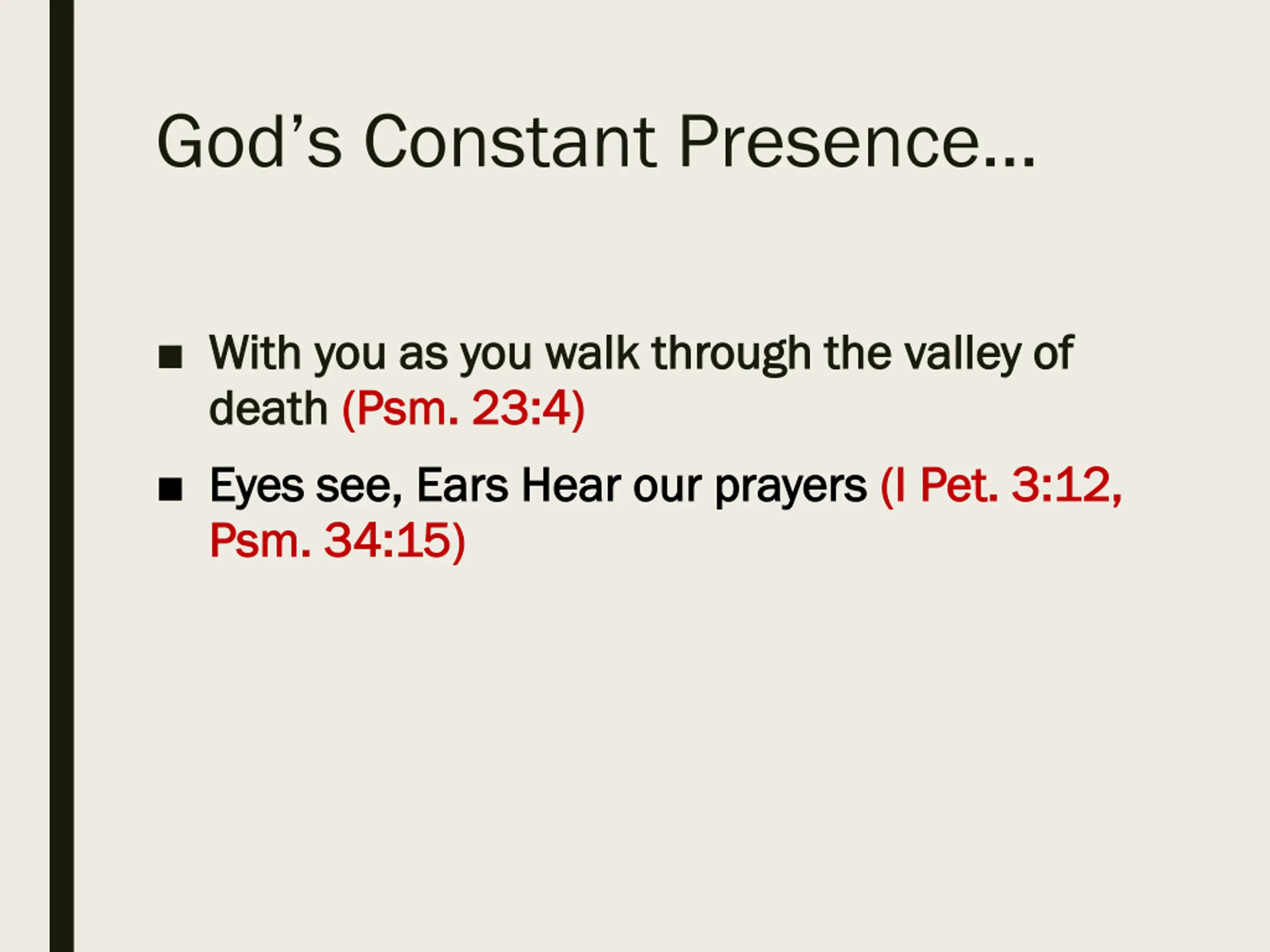 God’s Constant Presence…

■ With you as you walk through the valley of death (Psm. 23:4)

■ Eyes see, Ears Hear our prayers (I Pet. 3:12, Psm. 34:15)